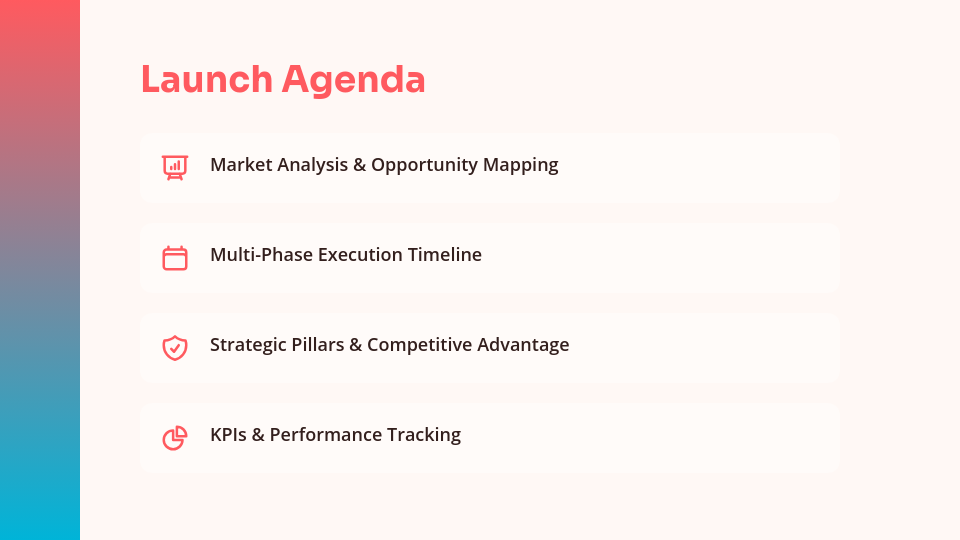 Launch Agenda

Market Analysis & Opportunity Mapping

Multi-Phase Execution Timeline

Strategic Pillars & Competitive Advantage

KPIs & Performance Tracking